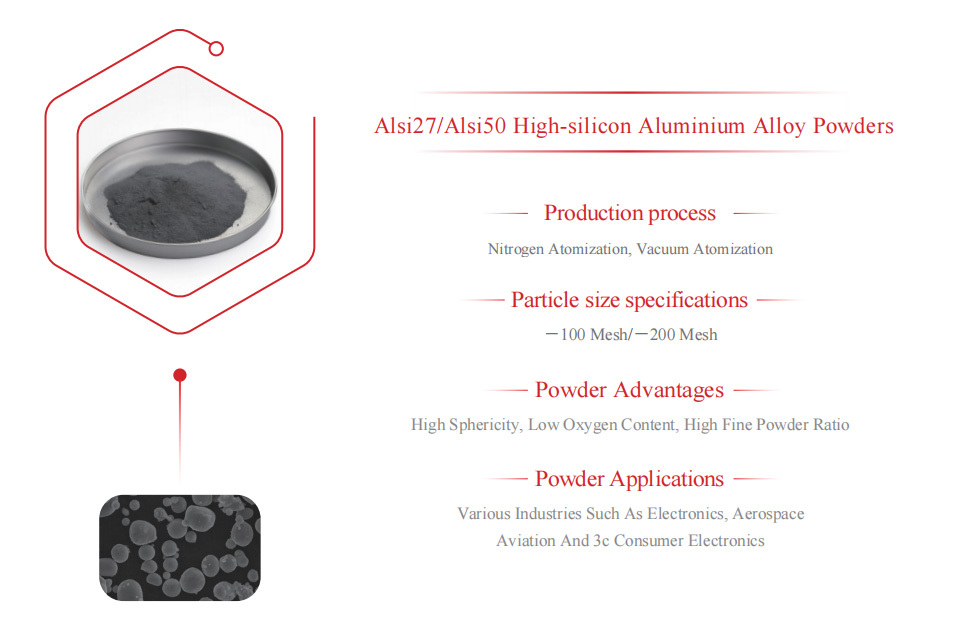 Alsi27/Alsi50 High-silicon Aluminium Alloy Powders

Production process

Nitrogen Atomization, Vacuum Atomization

Particle size specifications

－100 Mesh/－200 Mesh

Powder Advantages

High Sphericity, Low Oxygen Content, High Fine Powder Ratio

Powder Applications

Various Industries Such As Electronics, Aerospace Aviation And 3c Consumer Electronics